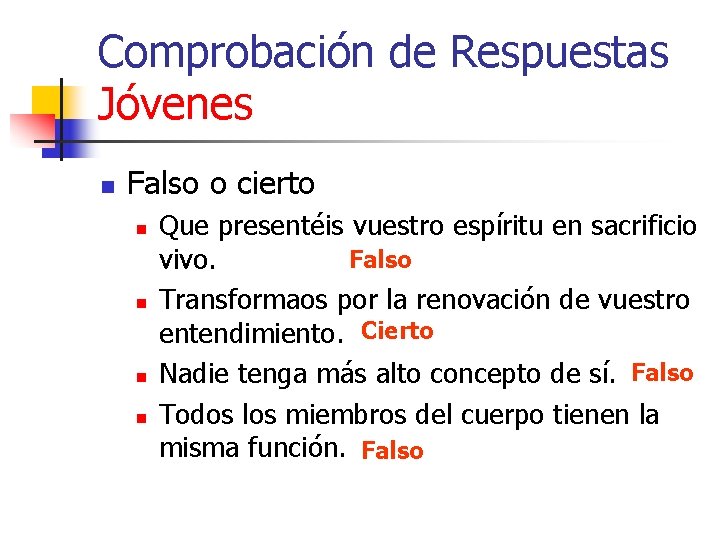 Comprobación de Respuestas Jóvenes

Falso o cierto

Que presentéis vuestro espíritu en sacrificio vivo. Falso

Transformaos por la renovación de vuestro entendimiento. Cierto

Nadie tenga más alto concepto de sí. Falso

Todos los miembros del cuerpo tienen la misma función. Falso